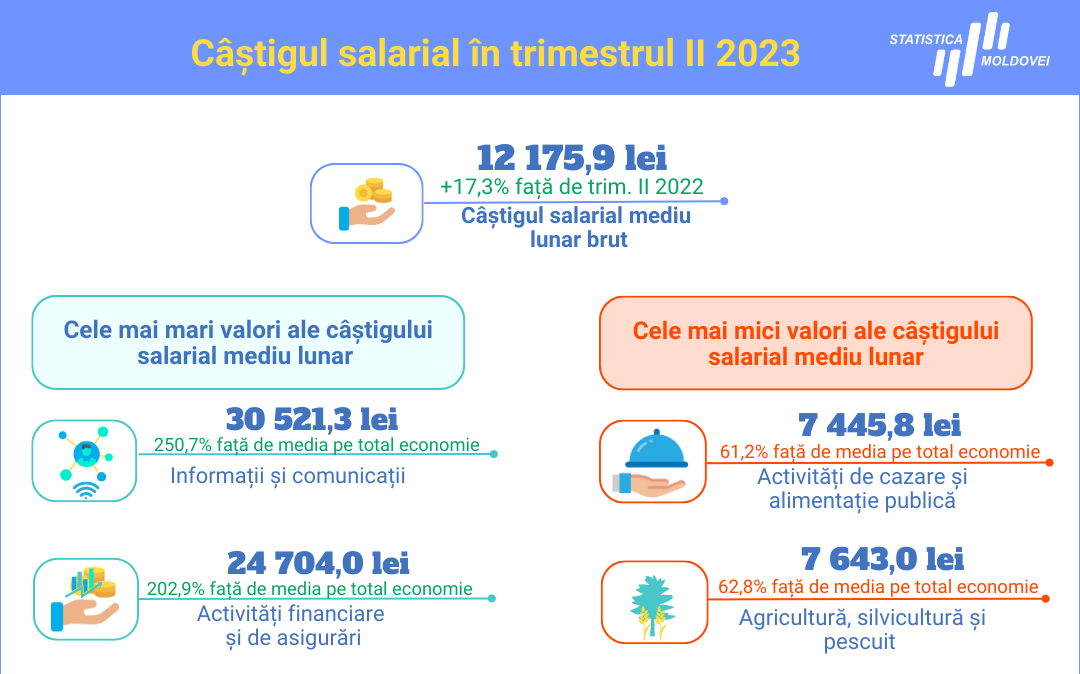 Câștigul salarial în trimestrul II 2023

STATISTICA MOLDOVEI

12 175,9 lei
+17,3% față de trim. II 2022
Câștigul salarial mediu lunar brut

Cele mai mari valori ale câștigului salarial mediu lunar

30 521,3 lei
250,7% față de media pe total economie
Informații și comunicații

24 704,0 lei
202,9% față de media pe total economie
Activități financiare și de asigurări

Cele mai mici valori ale câștigului salarial mediu lunar

7 445,8 lei
61,2% față de media pe total economie
Activități de cazare și alimentație publică

7 643,0 lei
62,8% față de media pe total economie
Agricultură, silvicultură și pescuit